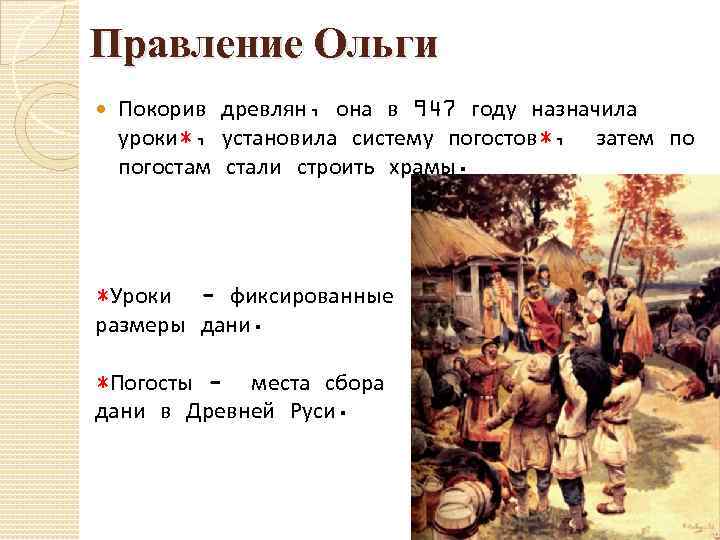 Правление Ольги

Покорив древлян, она в 947 году назначила уроки*, установила систему погостов*, затем по погостам стали строить храмы.

*Уроки – фиксированные размеры дани.

*Погосты – места сбора дани в Древней Руси.